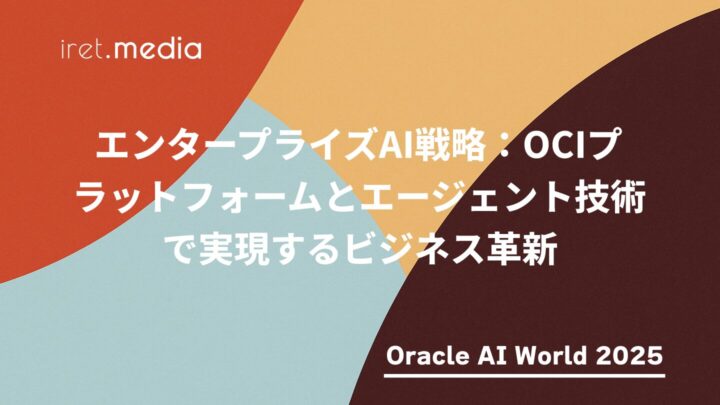 iret.media

エンタープライズAI戦略：OCIプラットフォームとエージェント技術で実現するビジネス革新

Oracle AI World 2025